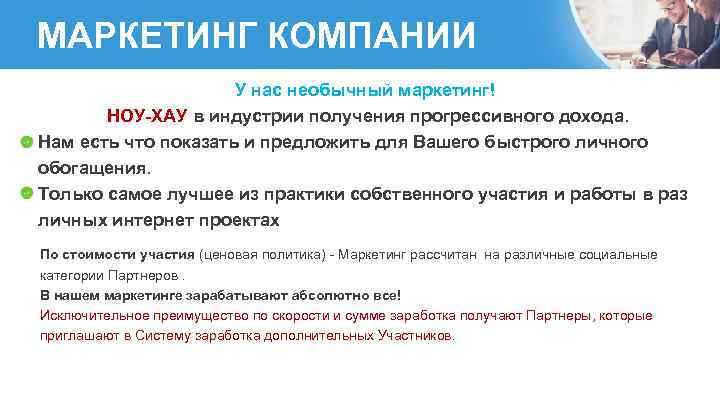 МАРКЕТИНГ КОМПАНИИ

У нас необычный маркетинг!

НОУ-ХАУ в индустрии получения прогрессивного дохода.

Нам есть что показать и предложить для Вашего быстрого личного обогащения.

Только самое лучшее из практики собственного участия и работы в раз личных интернет проектах

По стоимости участия (ценовая политика) - Маркетинг рассчитан на различные социальные категории Партнеров .
В нашем маркетинге зарабатывают абсолютно все!
Исключительное преимущество по скорости и сумме заработка получают Партнеры, которые приглашают в Систему заработка дополнительных Участников.